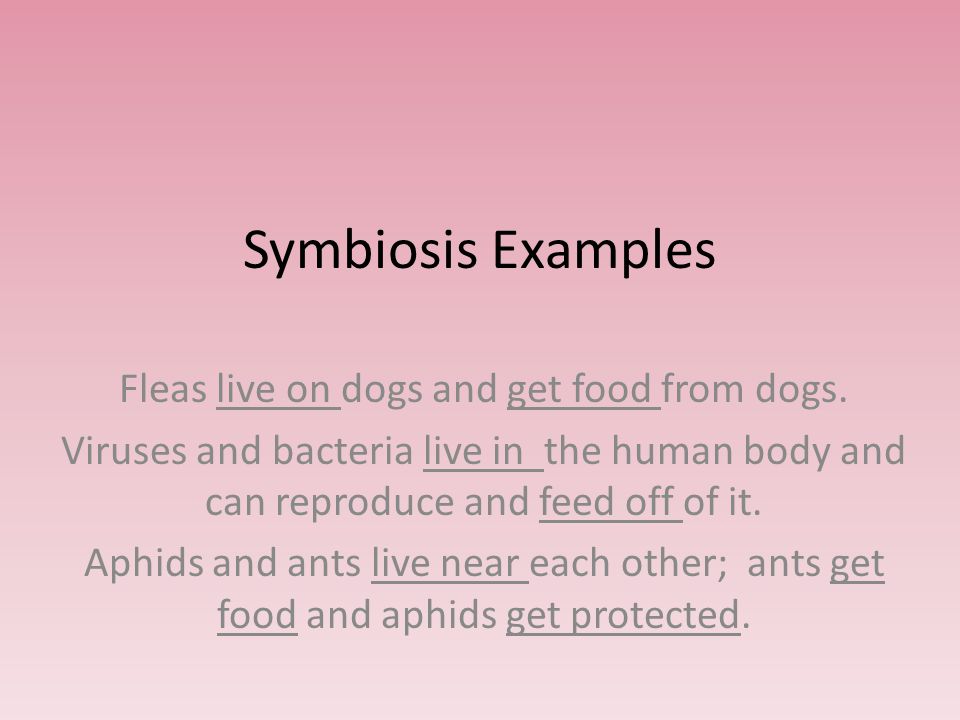 Symbiosis Examples

Fleas live on dogs and get food from dogs.

Viruses and bacteria live in the human body and can reproduce and feed off of it.

Aphids and ants live near each other; ants get food and aphids get protected.